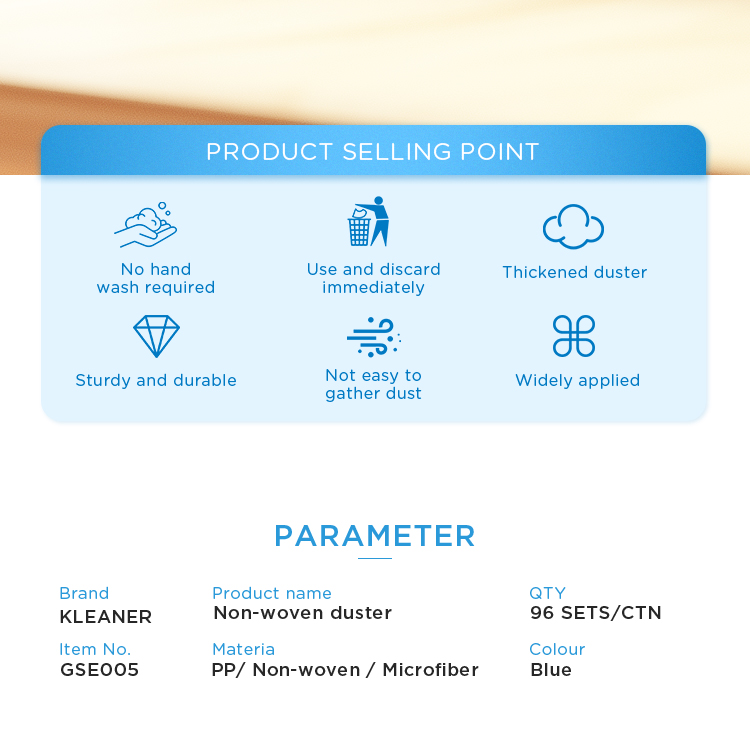 PRODUCT SELLING POINT

No hand wash required

Use and discard immediately

Thickened duster

Sturdy and durable

Not easy to gather dust

Widely applied

PARAMETER

Brand
KLEANER

Product name
Non-woven duster

QTY
96 SETS/CTN

Item No.
GSE005

Materia
PP/ Non-woven / Microfiber

Colour
Blue